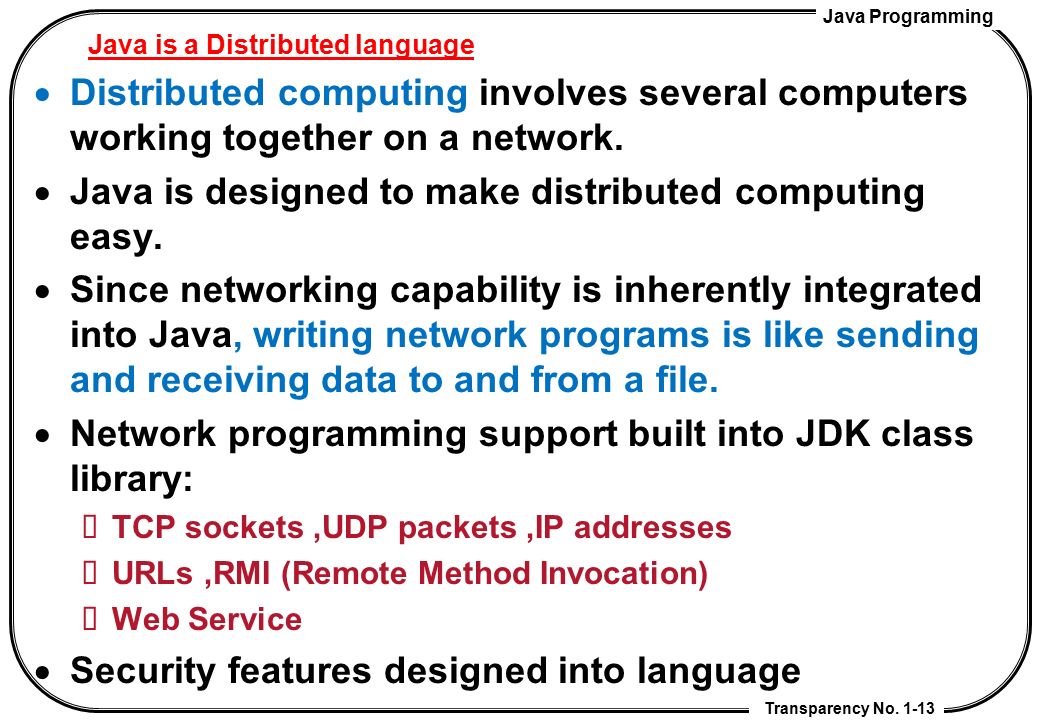 Java Programming

Java is a Distributed language

- Distributed computing involves several computers working together on a network.
- Java is designed to make distributed computing easy.
- Since networking capability is inherently integrated into Java, writing network programs is like sending and receiving data to and from a file.
- Network programming support built into JDK class library:
  - TCP sockets ,UDP packets ,IP addresses
  - URLs ,RMI (Remote Method Invocation)
  - Web Service
- Security features designed into language

Transparency No. 1-13